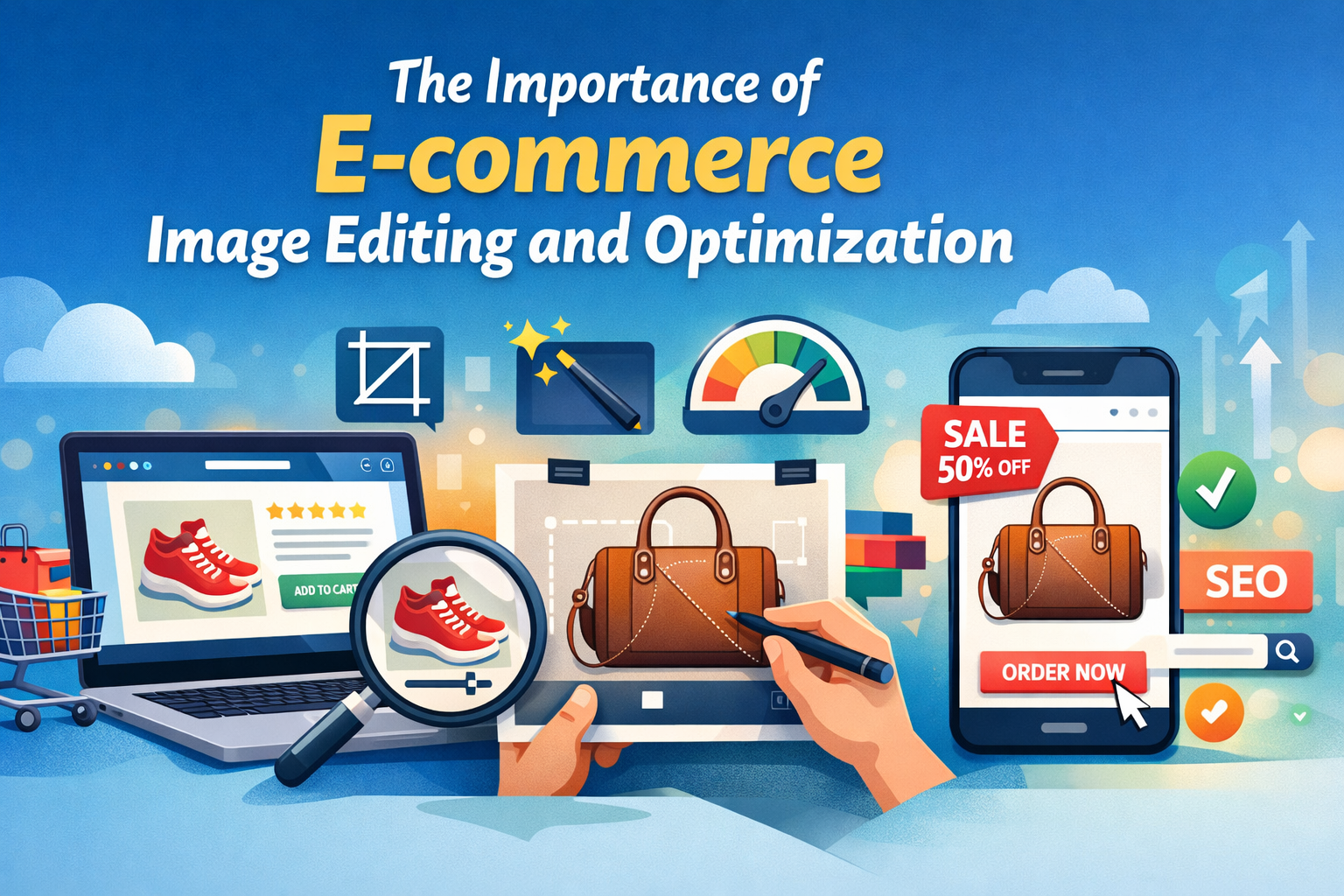 The Importance of
E-commerce
Image Editing and Optimization

ADD TO CART

SALE
50% OFF

SEO

ORDER NOW